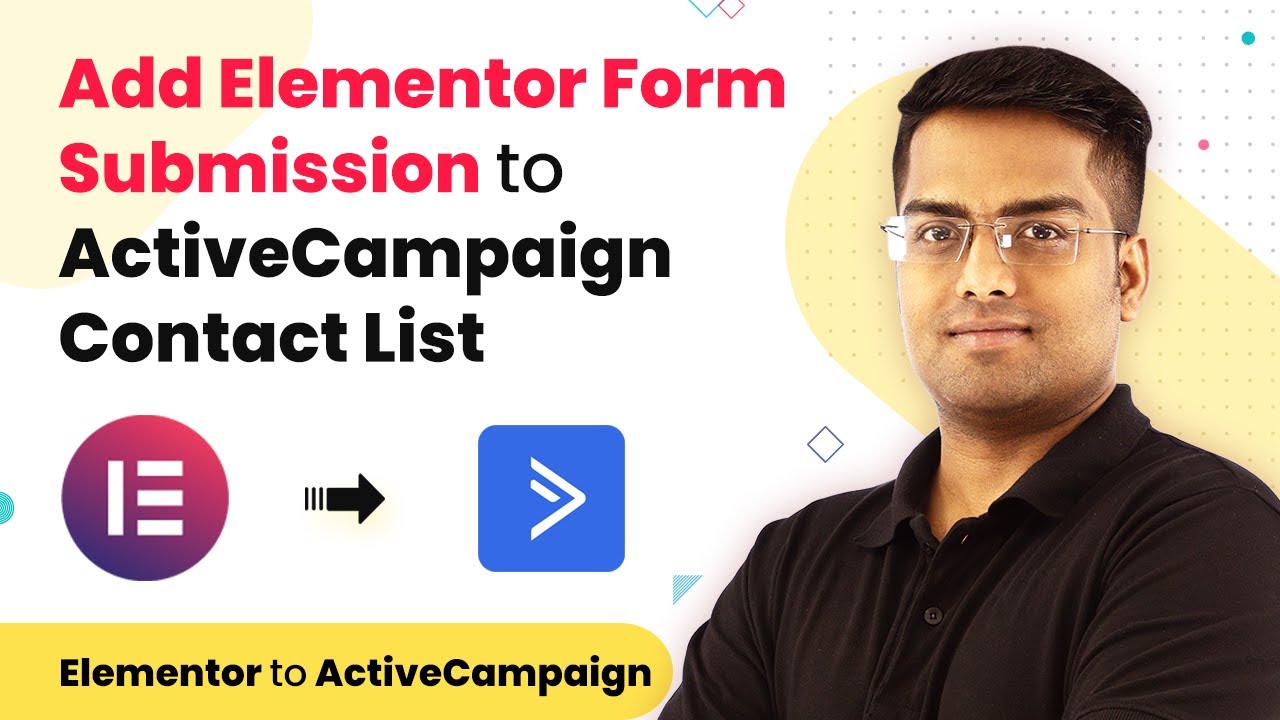 Add Elementor Form Submission to ActiveCampaign Contact List

Elementor to ActiveCampaign